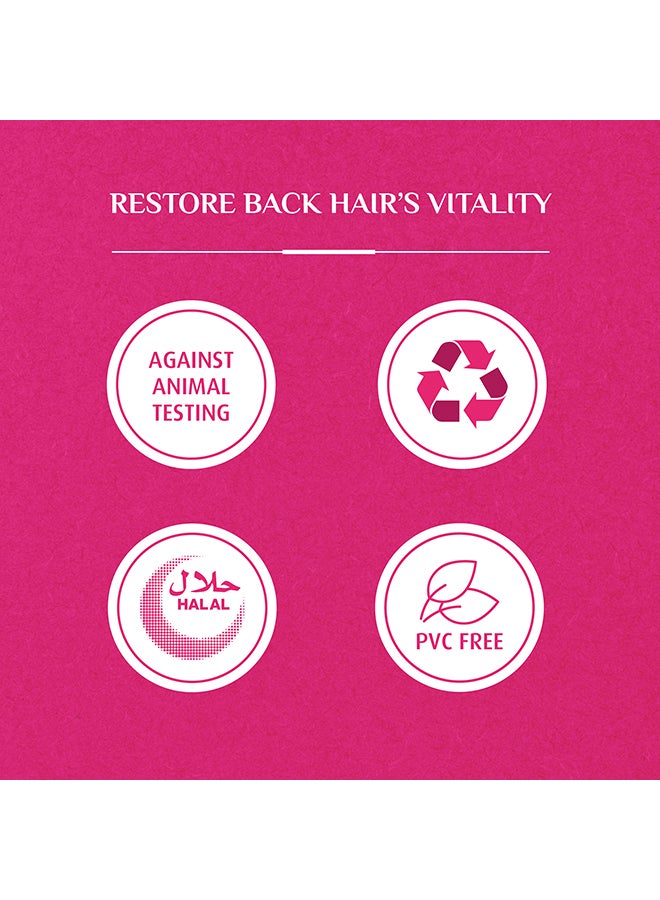 RESTORE BACK HAIR'S VITALITY

AGAINST ANIMAL TESTING

حلال
HALAL

PVC FREE